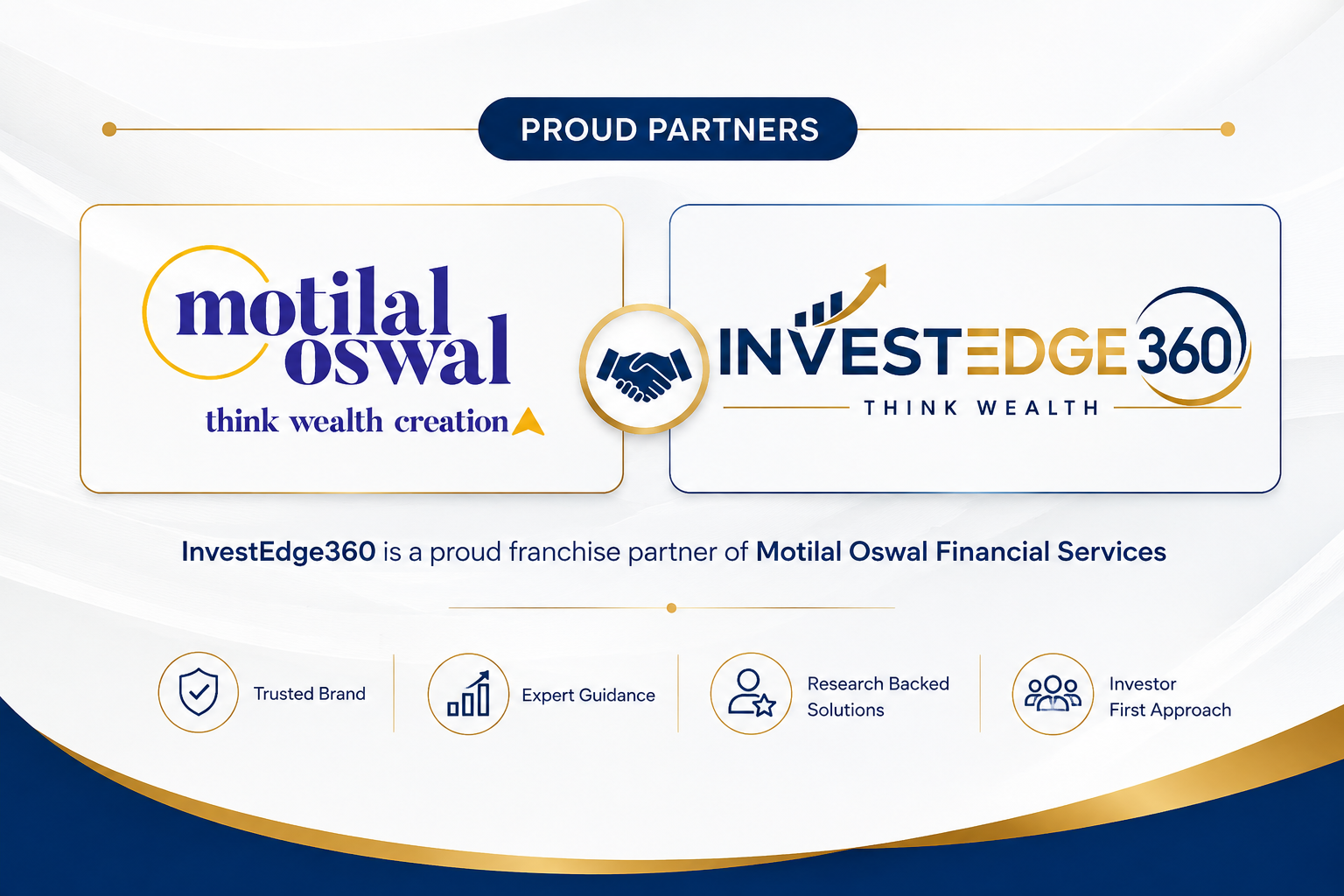 PROUD PARTNERS

motilal oswal
think wealth creation

INVESTEDGE360
THINK WEALTH

InvestEdge360 is a proud franchise partner of Motilal Oswal Financial Services

Trusted Brand

Expert Guidance

Research Backed Solutions

Investor First Approach